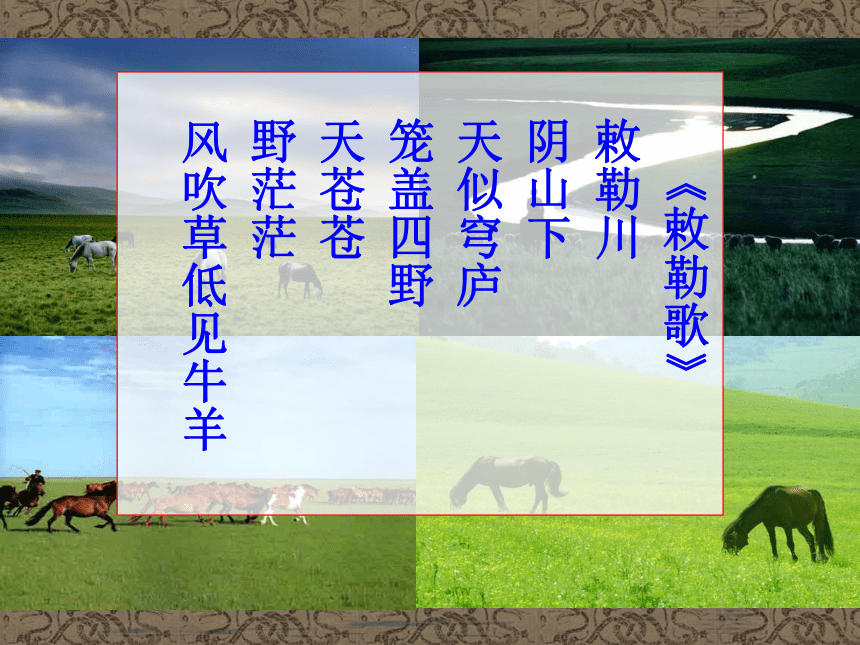 《敕勒歌》

敕勒川
阴山下
天似穹庐
笼盖四野
天苍苍
野茫茫
风吹草低见牛羊